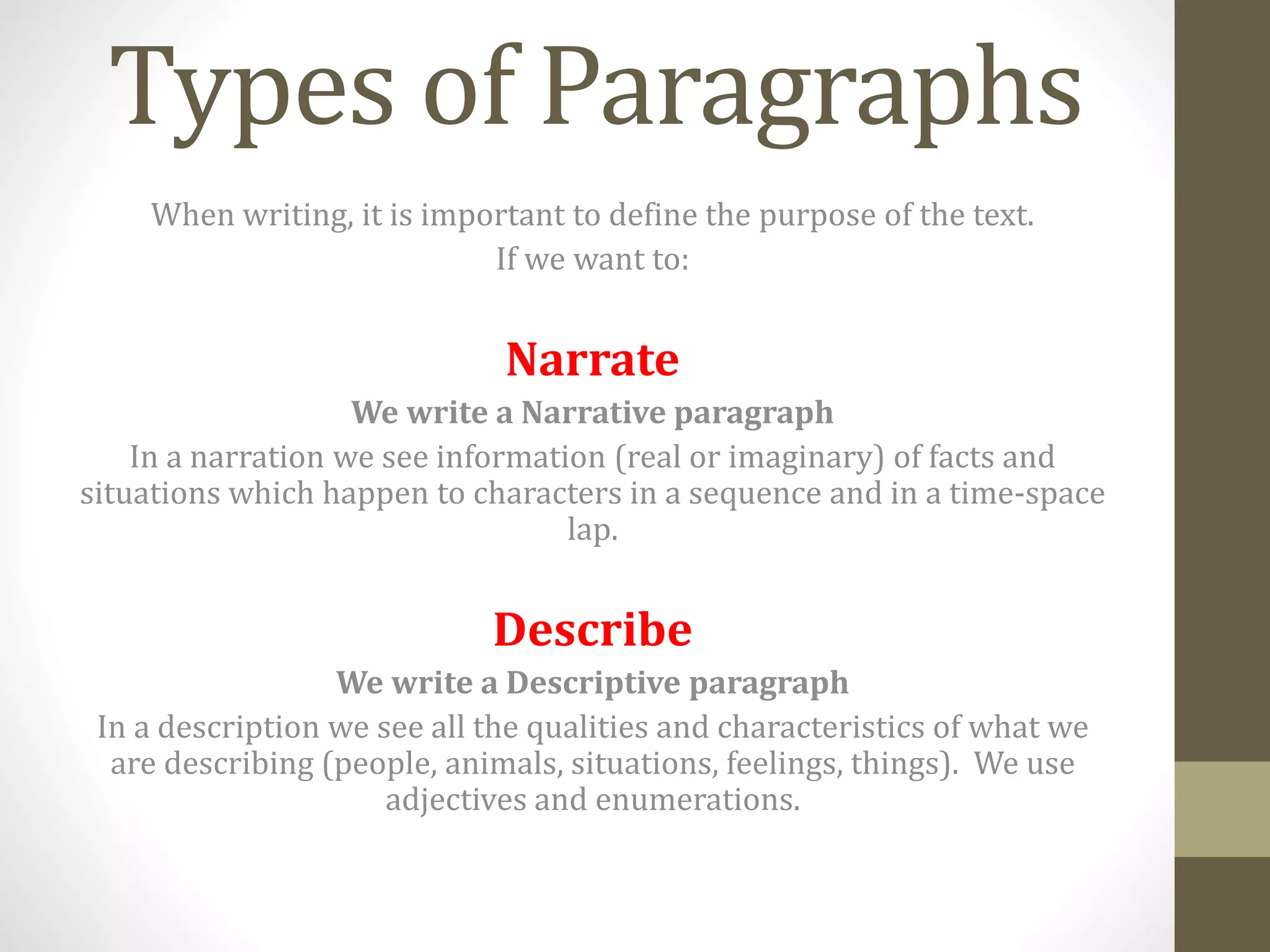 Types of Paragraphs

When writing, it is important to define the purpose of the text.

If we want to:

Narrate

We write a Narrative paragraph

In a narration we see information (real or imaginary) of facts and situations which happen to characters in a sequence and in a time-space lap.

Describe

We write a Descriptive paragraph

In a description we see all the qualities and characteristics of what we are describing (people, animals, situations, feelings, things). We use adjectives and enumerations.